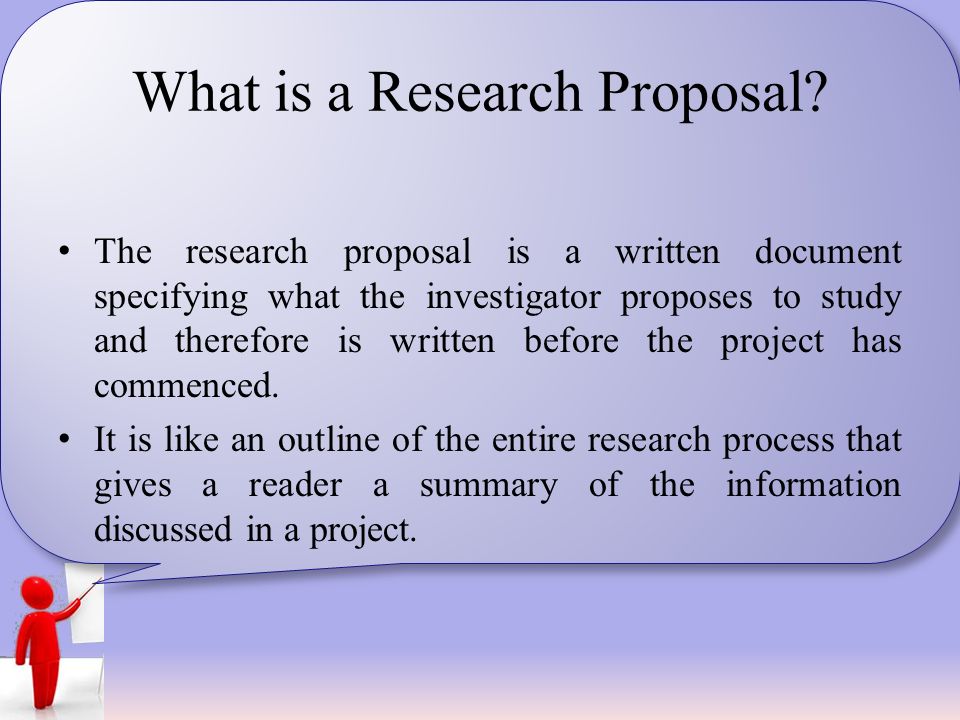 What is a Research Proposal?

• The research proposal is a written document specifying what the investigator proposes to study and therefore is written before the project has commenced.

• It is like an outline of the entire research process that gives a reader a summary of the information discussed in a project.